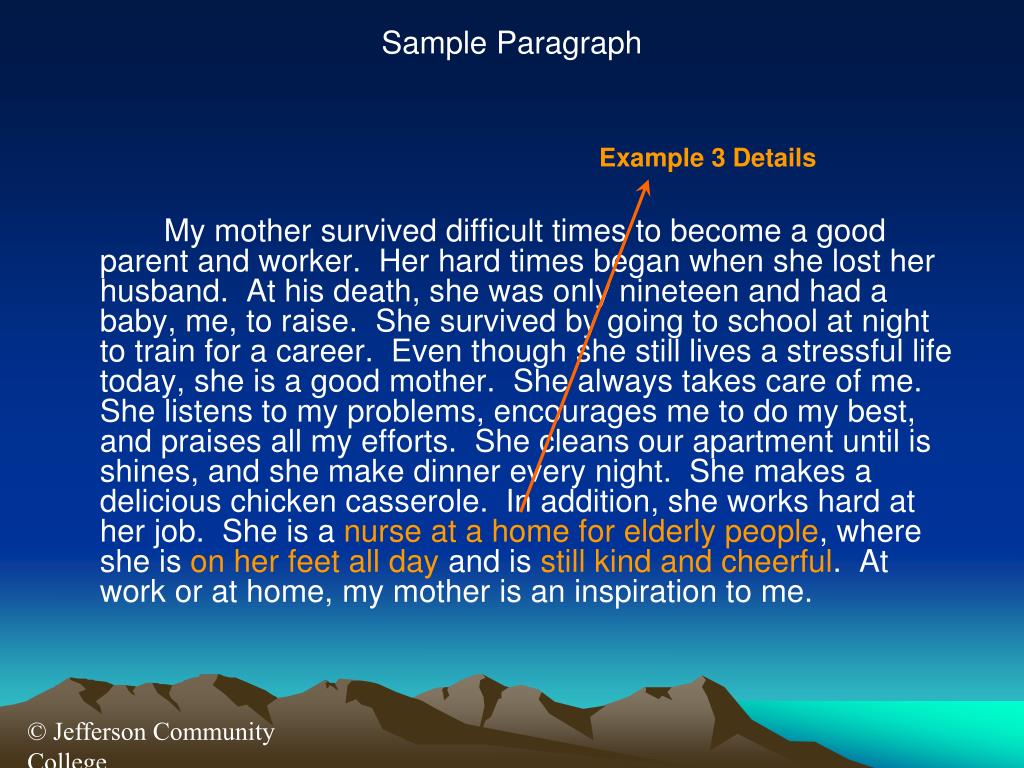 Sample Paragraph

Example 3 Details

My mother survived difficult times to become a good parent and worker. Her hard times began when she lost her husband. At his death, she was only nineteen and had a baby, me, to raise. She survived by going to school at night to train for a career. Even though she still lives a stressful life today, she is a good mother. She always takes care of me. She listens to my problems, encourages me to do my best, and praises all my efforts. She cleans our apartment until is shines, and she make dinner every night. She makes a delicious chicken casserole. In addition, she works hard at her job. She is a nurse at a home for elderly people, where she is on her feet all day and is still kind and cheerful. At work or at home, my mother is an inspiration to me.

© Jefferson Community College